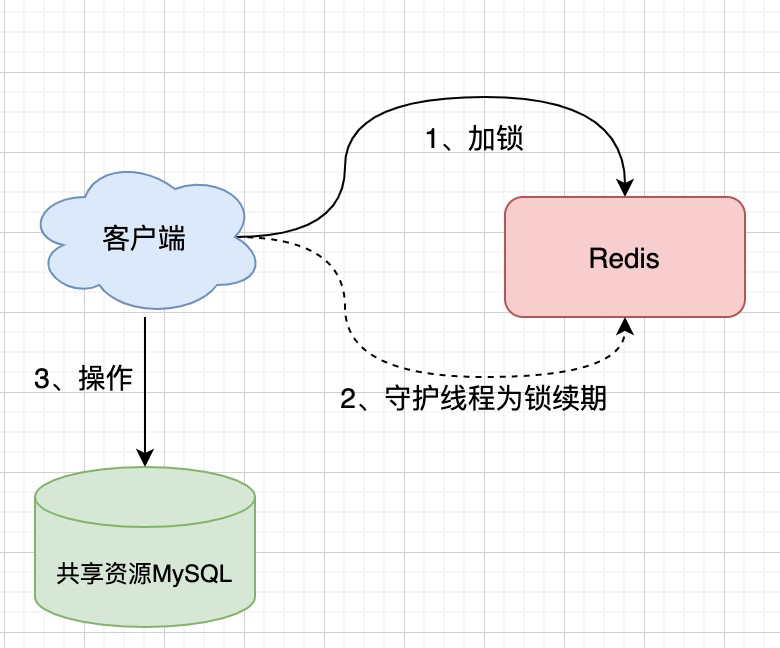 1、加锁

客户端

Redis

3、操作

2、守护线程为锁续期

共享资源MySQL